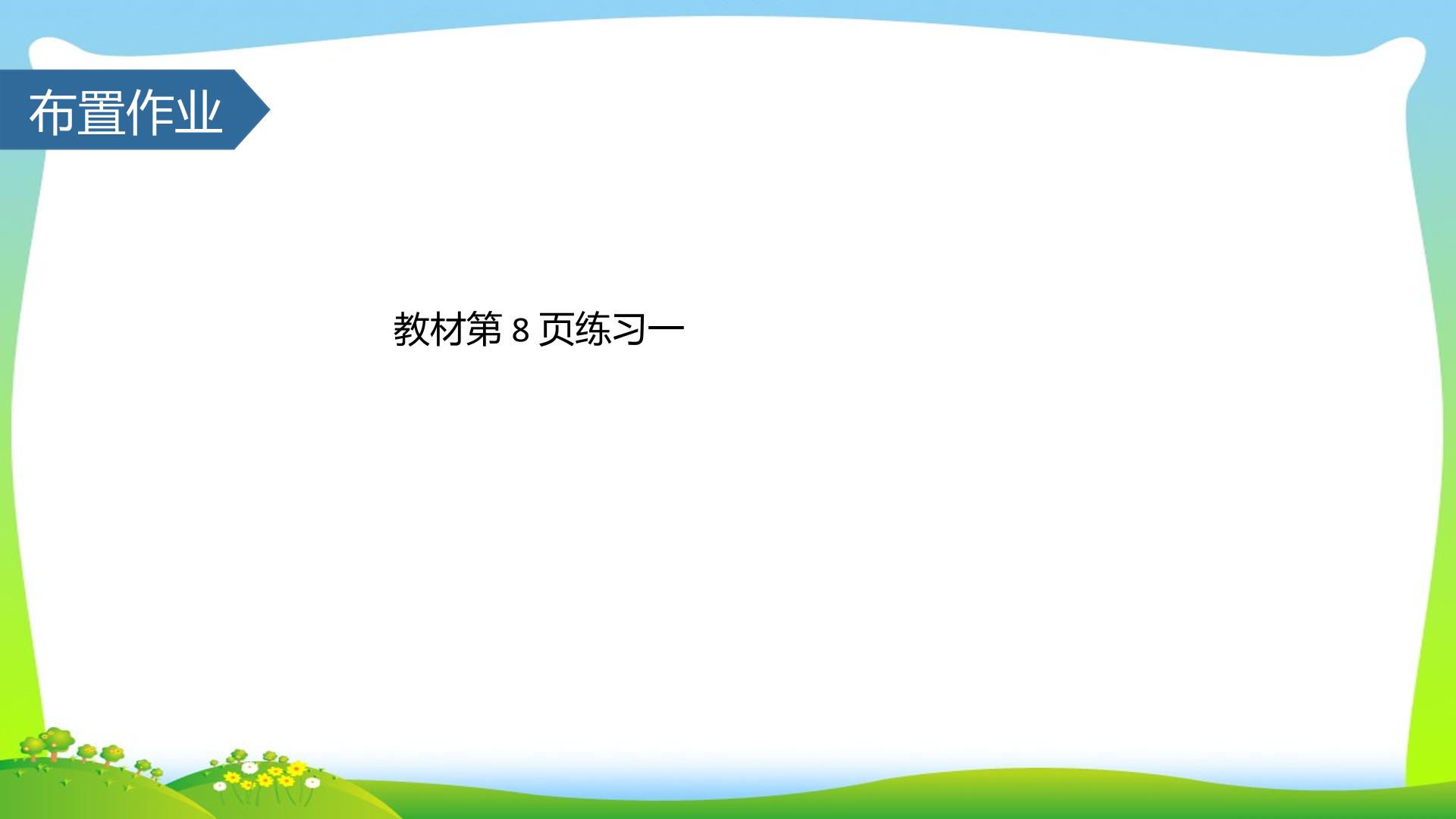 布置作业

教材第 8 页练习一